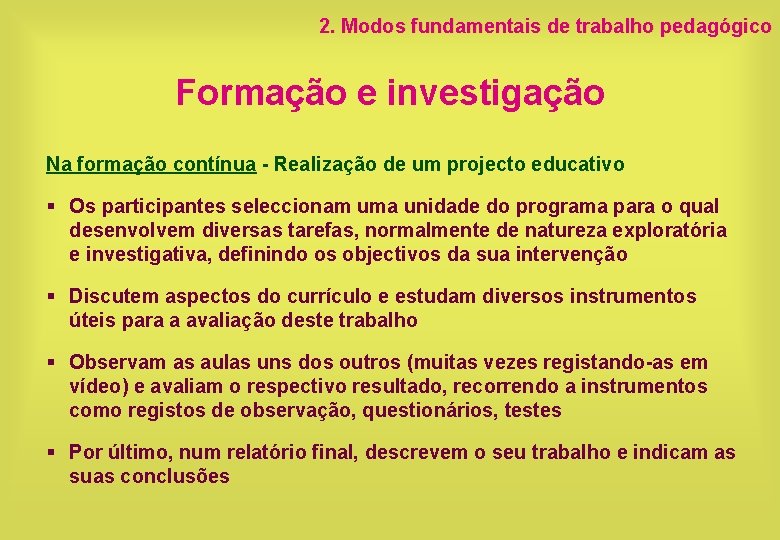 2. Modos fundamentais de trabalho pedagógico

Formação e investigação

Na formação contínua - Realização de um projecto educativo

▪ Os participantes seleccionam uma unidade do programa para o qual desenvolvem diversas tarefas, normalmente de natureza exploratória e investigativa, definindo os objectivos da sua intervenção

▪ Discutem aspectos do currículo e estudam diversos instrumentos úteis para a avaliação deste trabalho

▪ Observam as aulas uns dos outros (muitas vezes registando-as em vídeo) e avaliam o respectivo resultado, recorrendo a instrumentos como registos de observação, questionários, testes

▪ Por último, num relatório final, descrevem o seu trabalho e indicam as suas conclusões